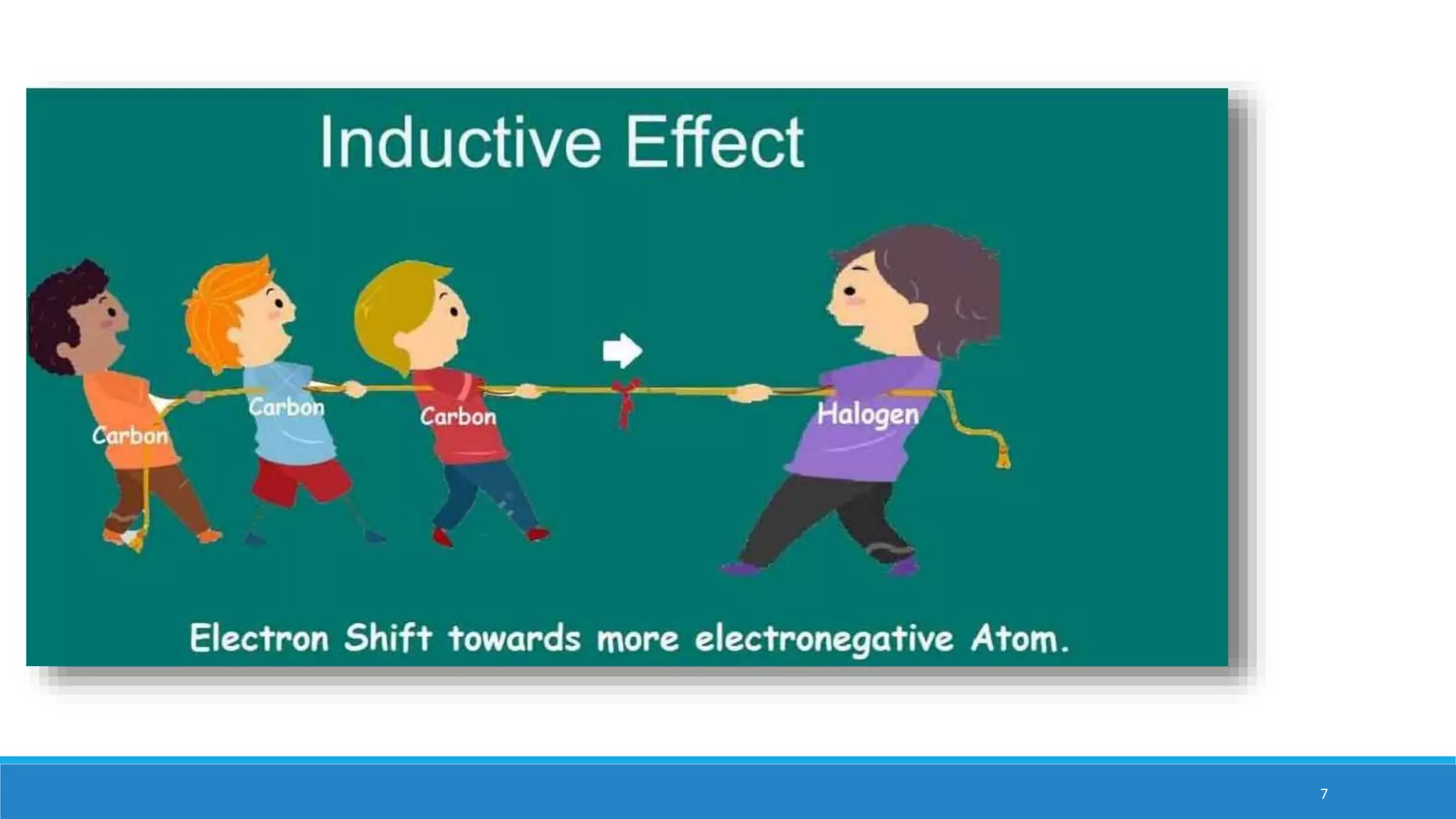 Inductive Effect

Carbon

Carbon

Carbon

Halogen

Electron Shift towards more electronegative Atom.

7